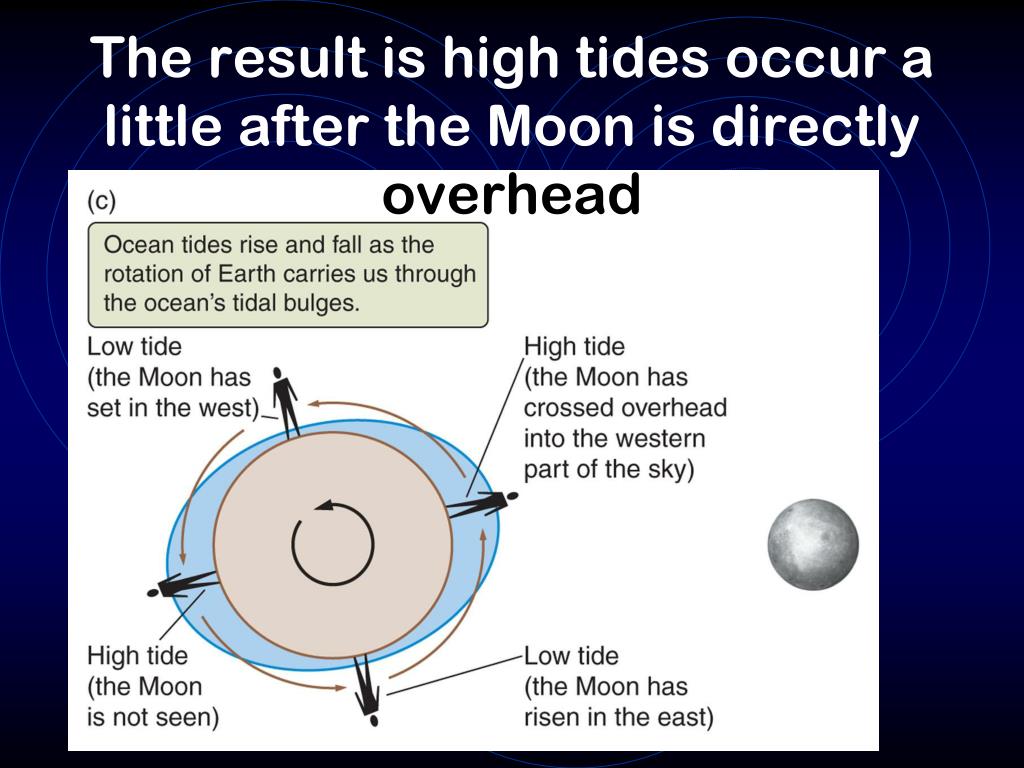 The result is high tides occur a little after the Moon is directly overhead

(c)

Ocean tides rise and fall as the rotation of Earth carries us through the ocean's tidal bulges.

Low tide (the Moon has set in the west)

High tide (the Moon has crossed overhead into the western part of the sky)

High tide (the Moon is not seen)

Low tide (the Moon has risen in the east)